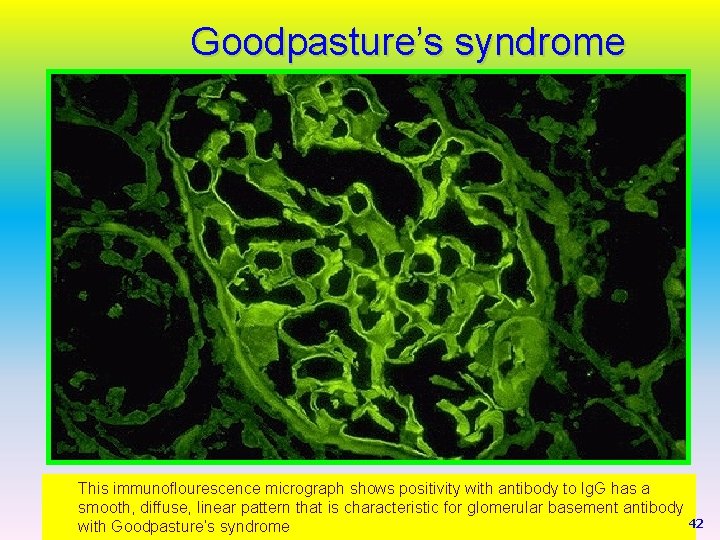 Goodpasture's syndrome

This immunoflourescence micrograph shows positivity with antibody to IgG has a smooth, diffuse, linear pattern that is characteristic for glomerular basement antibody with Goodpasture's syndrome

42